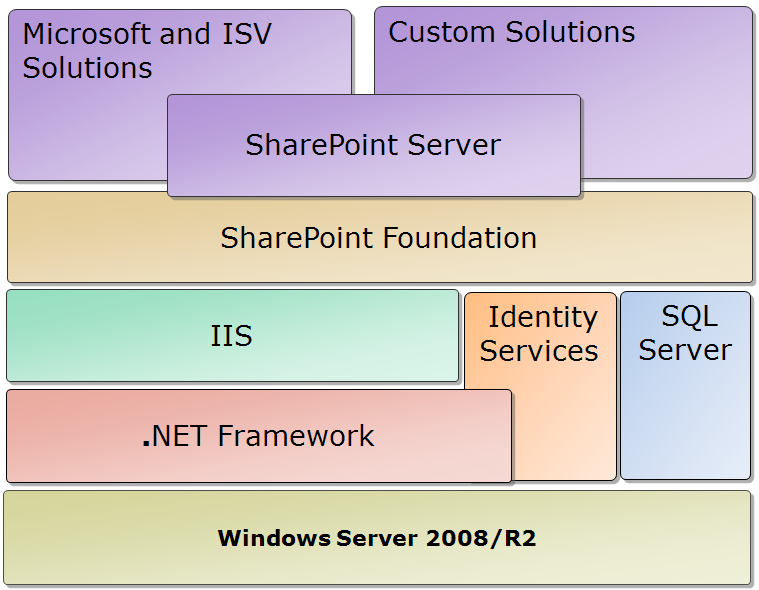 Microsoft and ISV Solutions

Custom Solutions

SharePoint Server

SharePoint Foundation

IIS

Identity Services

SQL Server

.NET Framework

Windows Server 2008/R2